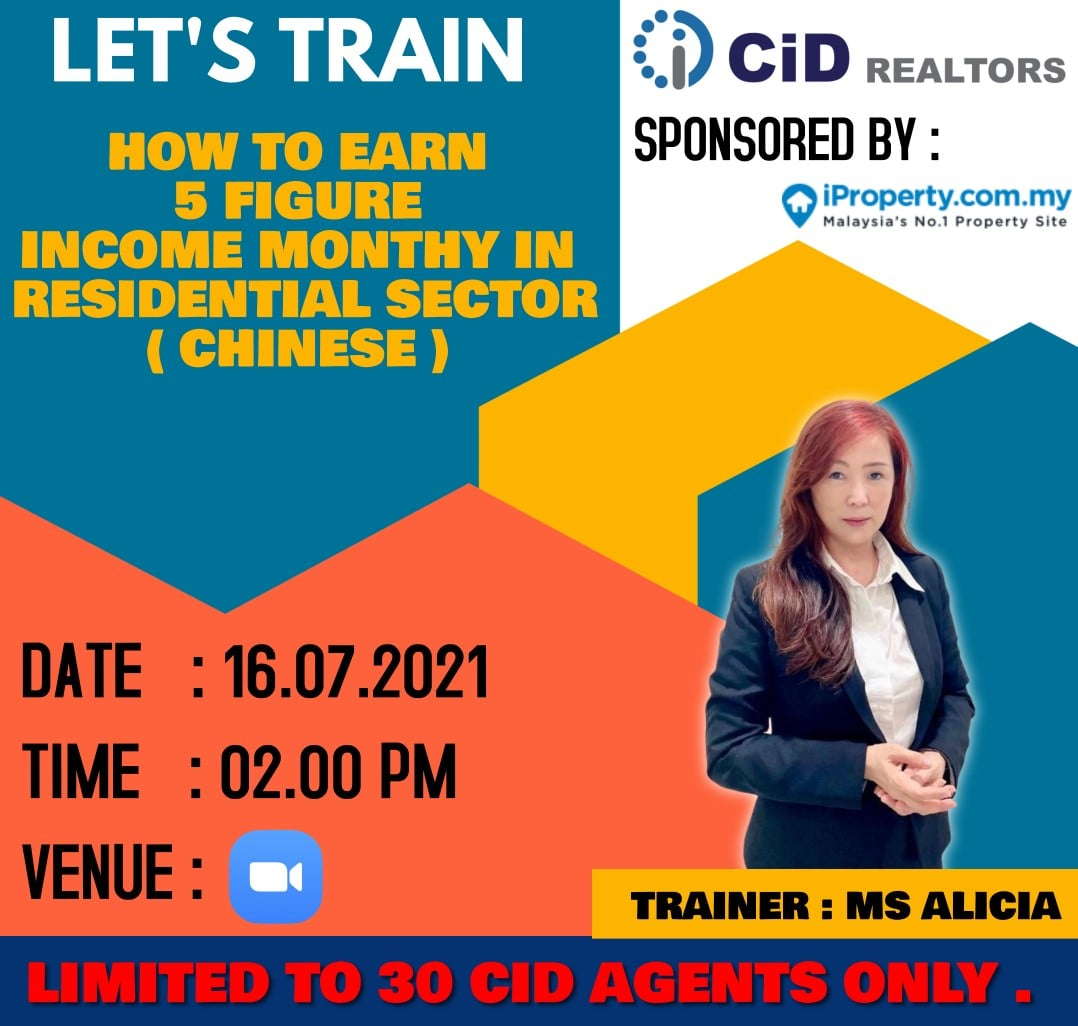 LET'S TRAIN

HOW TO EARN 5 FIGURE INCOME MONTHY IN RESIDENTIAL SECTOR ( CHINESE )

CiD REALTORS

SPONSORED BY :

iProperty.com.my
Malaysia's No.1 Property Site

DATE : 16.07.2021

TIME : 02.00 PM

VENUE :

TRAINER : MS ALICIA

LIMITED TO 30 CID AGENTS ONLY .